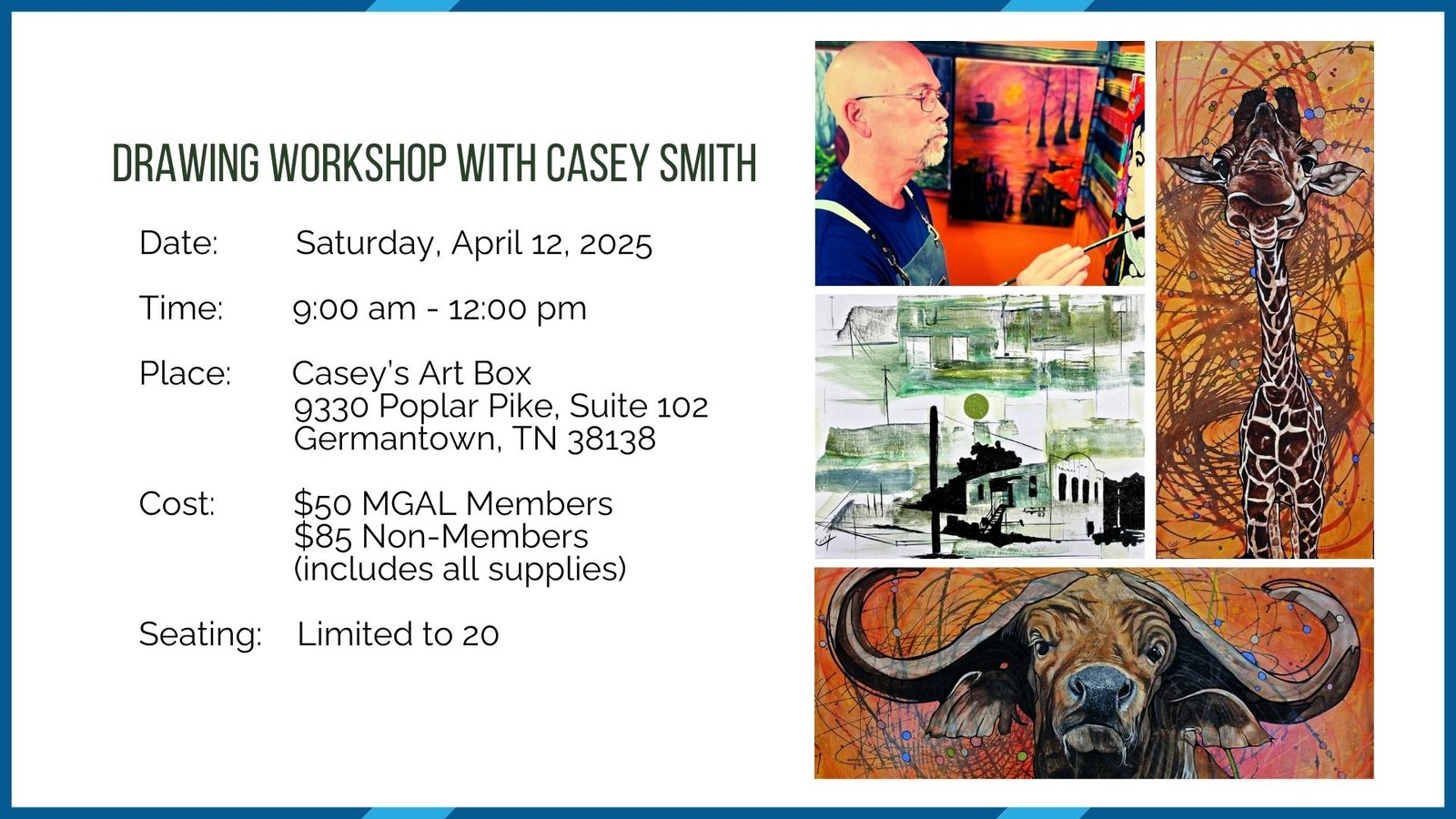 DRAWING WORKSHOP WITH CASEY SMITH

Date: Saturday, April 12, 2025

Time: 9:00 am - 12:00 pm

Place: Casey's Art Box
9330 Poplar Pike, Suite 102
Germantown, TN 38138

Cost: \$50 MGAL Members
\$85 Non-Members
(includes all supplies)

Seating: Limited to 20